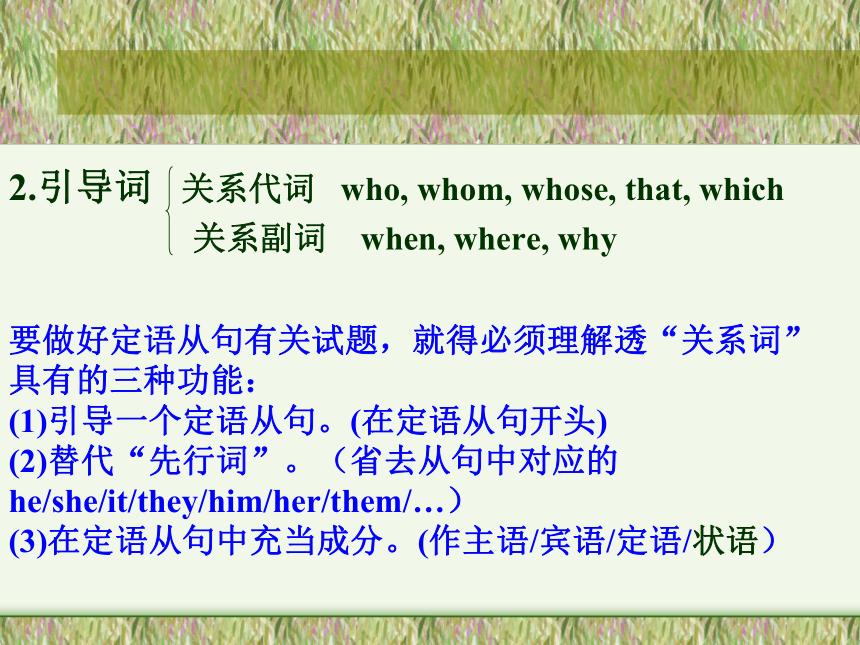 2.引导词 关系代词 who, whom, whose, that, which
关系副词 when, where, why

要做好定语从句有关试题，就得必须理解透“关系词”具有的三种功能：
(1)引导一个定语从句。(在定语从句开头)
(2)替代“先行词”。（省去从句中对应的he/she/it/they/him/her/them/…）
(3)在定语从句中充当成分。(作主语/宾语/定语/状语）